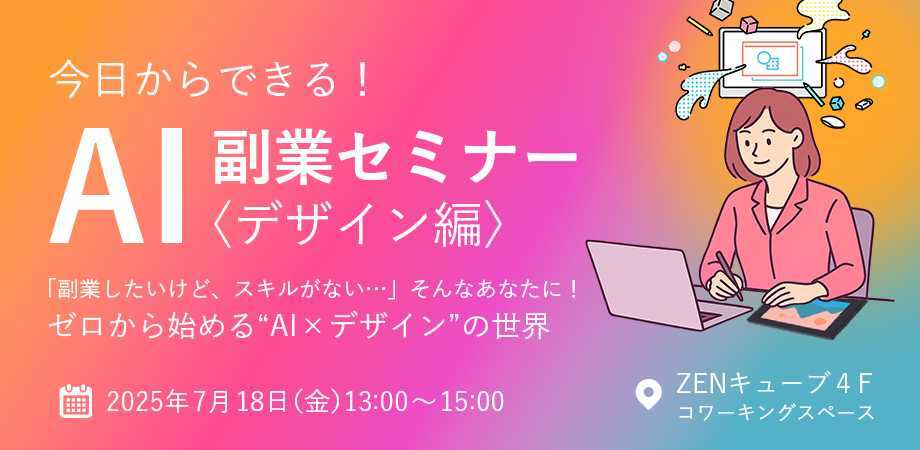 今日からできる！

AI 副業セミナー
〈デザイン編〉

「副業したいけど、スキルがない…」そんなあなたに！
ゼロから始める“AI×デザイン”の世界

2025年7月18日（金）13:00～15:00

ZENキューブ４F
コワーキングスペース